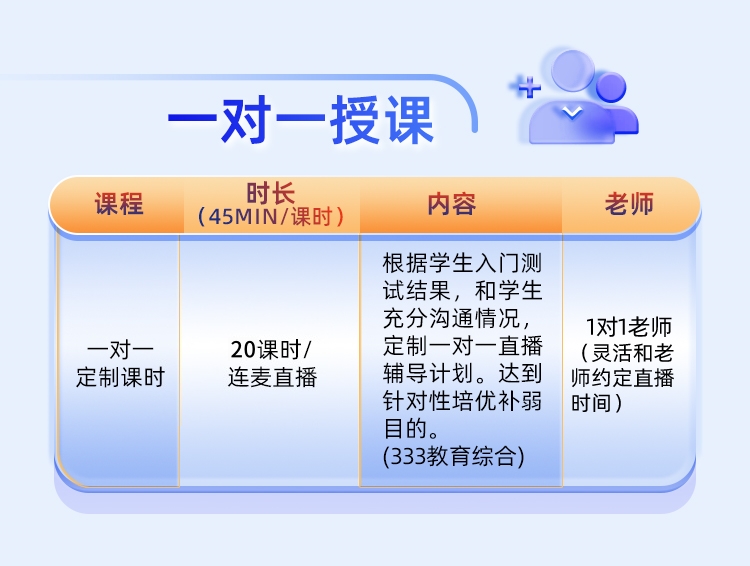 一对一授课

| 课程 | 时长（45MIN/课时） | 内容 | 老师 |
|---|---|---|---|
| 一对一定制课时 | 20课时/连麦直播 | 根据学生入门测试结果，和学生充分沟通情况，定制一对一直播辅导计划。达到针对性培优补弱目的。(333教育综合) | 1对1老师（灵活和老师约定直播时间） |